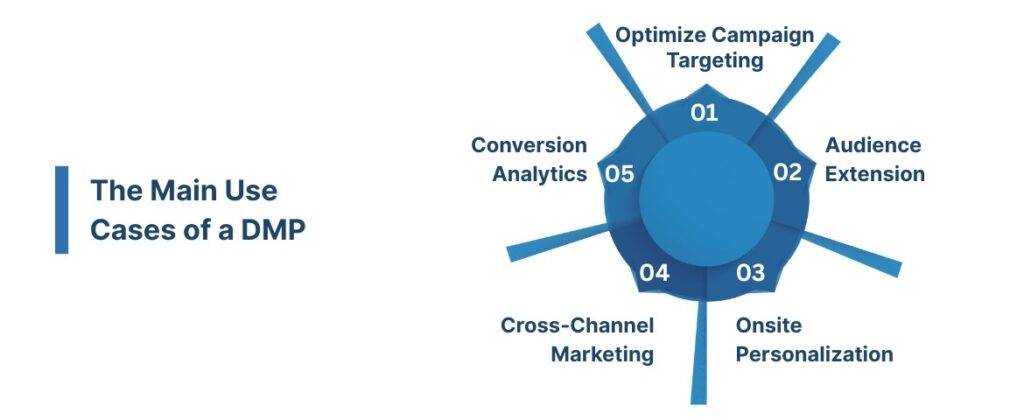 The Main Use Cases of a DMP

01
Optimize Campaign Targeting

02
Audience Extension

03
Onsite Personalization

04
Cross-Channel Marketing

05
Conversion Analytics